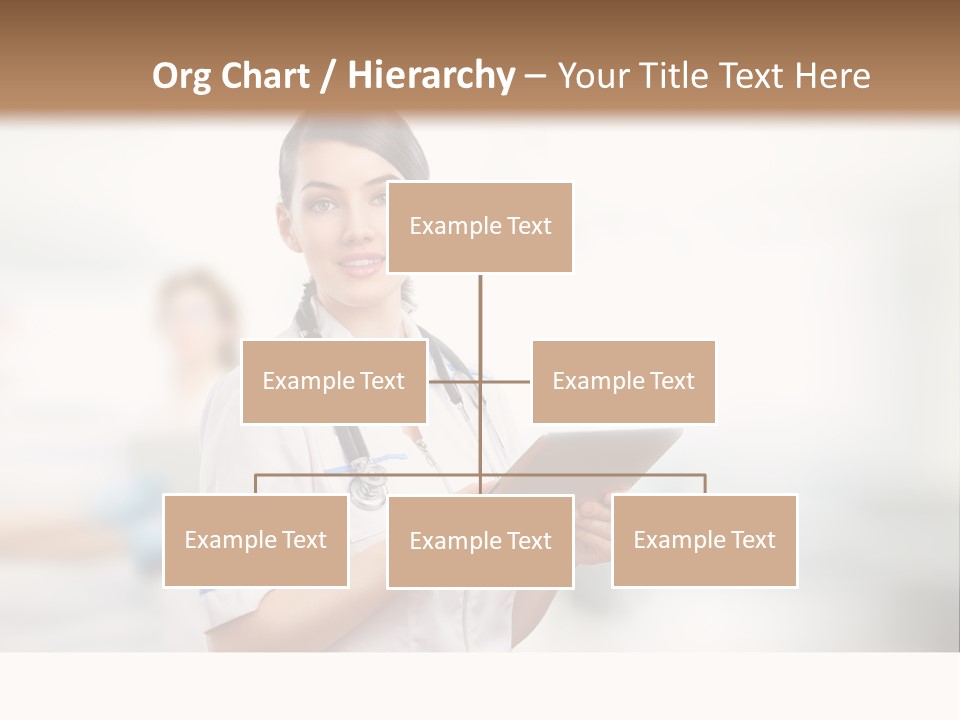 Org Chart / Hierarchy – Your Title Text Here

Example Text

Example Text

Example Text

Example Text

Example Text

Example Text